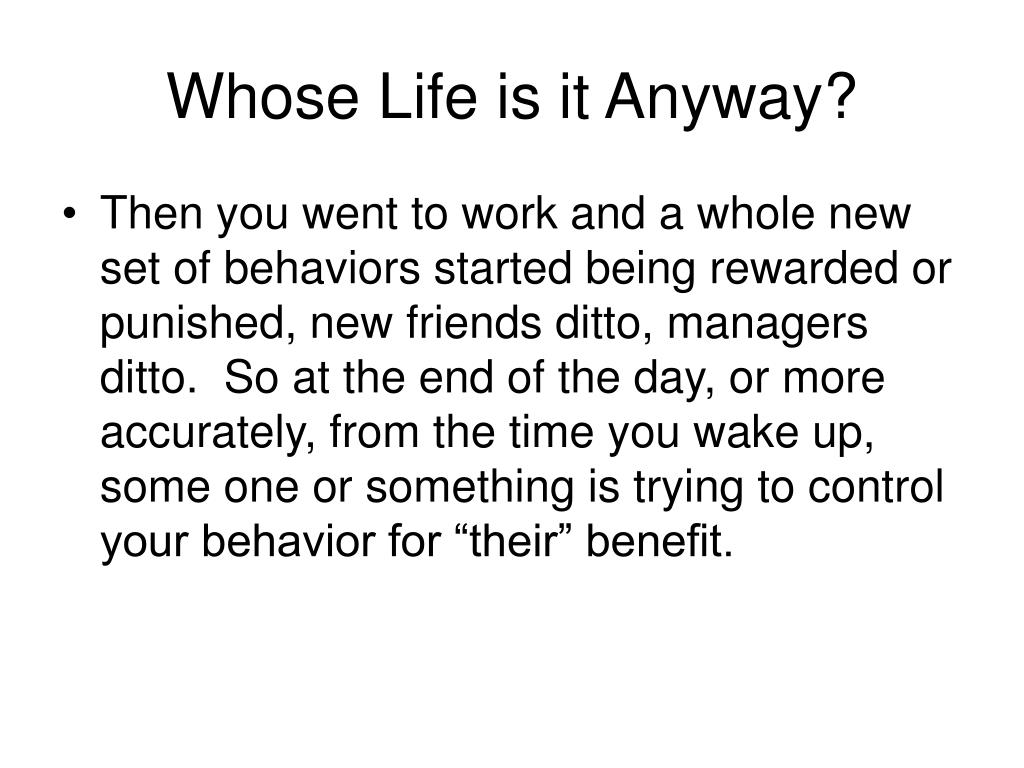 Whose Life is it Anyway?

• Then you went to work and a whole new set of behaviors started being rewarded or punished, new friends ditto, managers ditto.  So at the end of the day, or more accurately, from the time you wake up, some one or something is trying to control your behavior for “their” benefit.